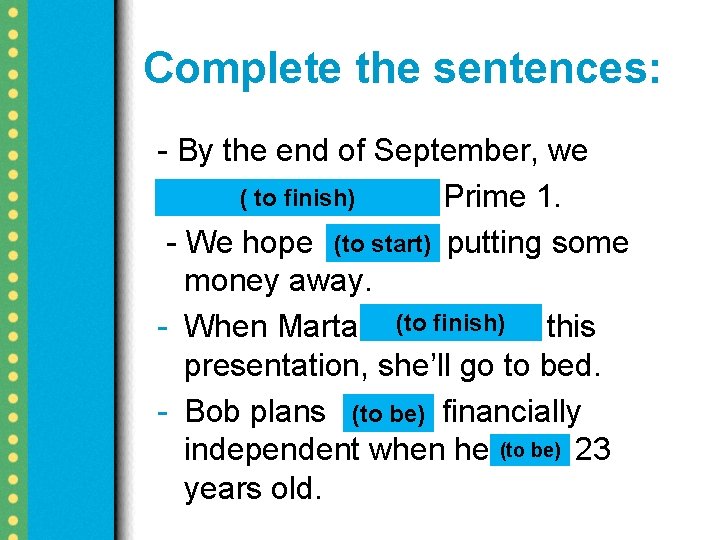 Complete the sentences:

- By the end of September, we ( to finish) Prime 1.

- We hope (to start) putting some money away.

- When Marta (to finish) this presentation, she'll go to bed.

- Bob plans (to be) financially independent when he (to be) 23 years old.